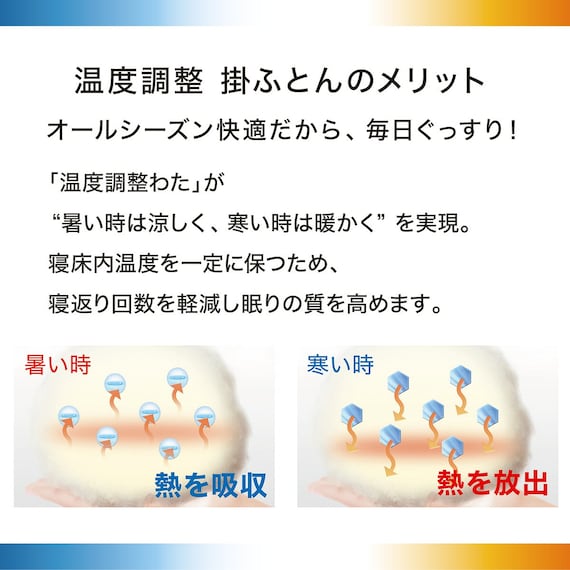 温度調整 掛ふとんのメリット

オールシーズン快適だから、毎日ぐっすり！

「温度調整わた」が
“暑い時は涼しく、寒い時は暖かく” を実現。
寝床内温度を一定に保つため、
寝返り回数を軽減し眠りの質を高めます。

暑い時

熱を吸収

寒い時

熱を放出